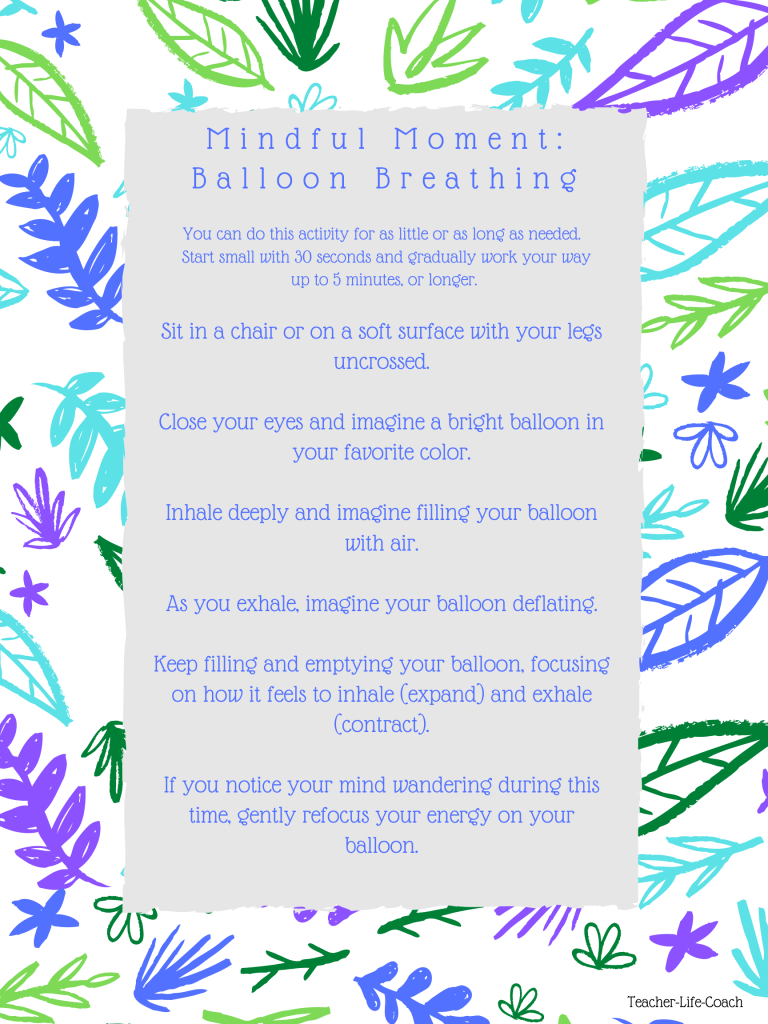 Mindful Moment:
Balloon Breathing

You can do this activity for as little or as long as needed. Start small with 30 seconds and gradually work your way up to 5 minutes, or longer.

Sit in a chair or on a soft surface with your legs uncrossed.

Close your eyes and imagine a bright balloon in your favorite color.

Inhale deeply and imagine filling your balloon with air.

As you exhale, imagine your balloon deflating.

Keep filling and emptying your balloon, focusing on how it feels to inhale (expand) and exhale (contract).

If you notice your mind wandering during this time, gently refocus your energy on your balloon.

Teacher-Life-Coach